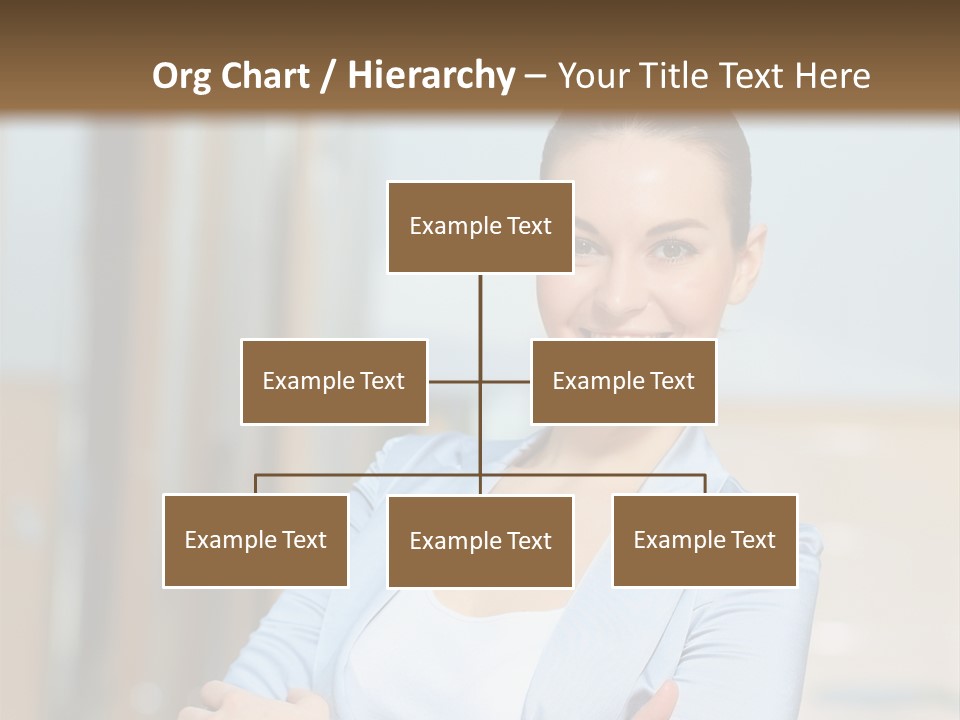 Org Chart / Hierarchy – Your Title Text Here

Example Text

Example Text

Example Text

Example Text

Example Text

Example Text